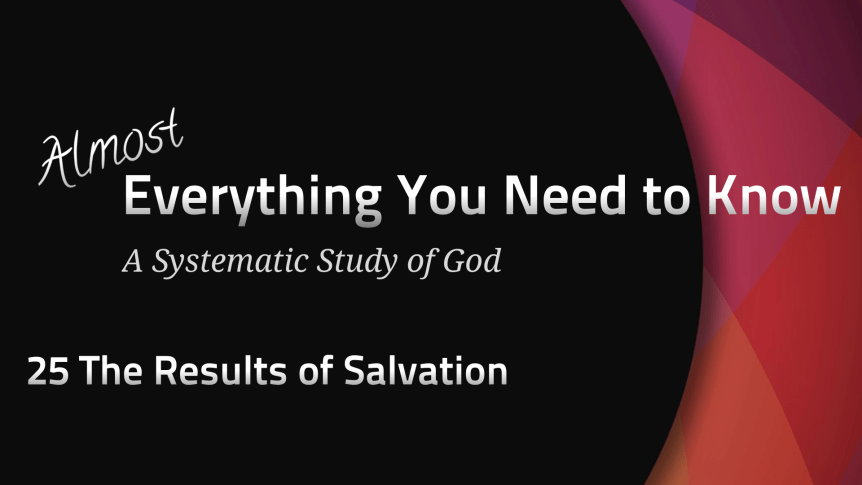 Almost
Everything You Need to Know
A Systematic Study of God

25 The Results of Salvation